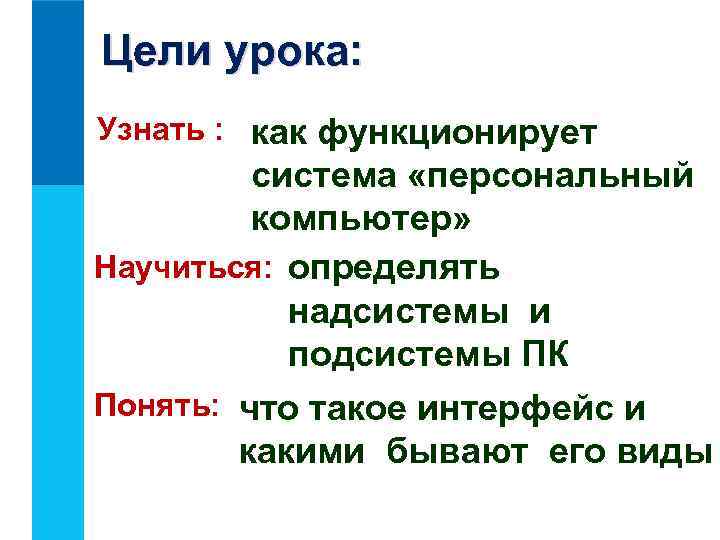 Цели урока:

Узнать : как функционирует система «персональный компьютер»

Научиться: определять надсистемы и подсистемы ПК

Понять: что такое интерфейс и какими бывают его виды